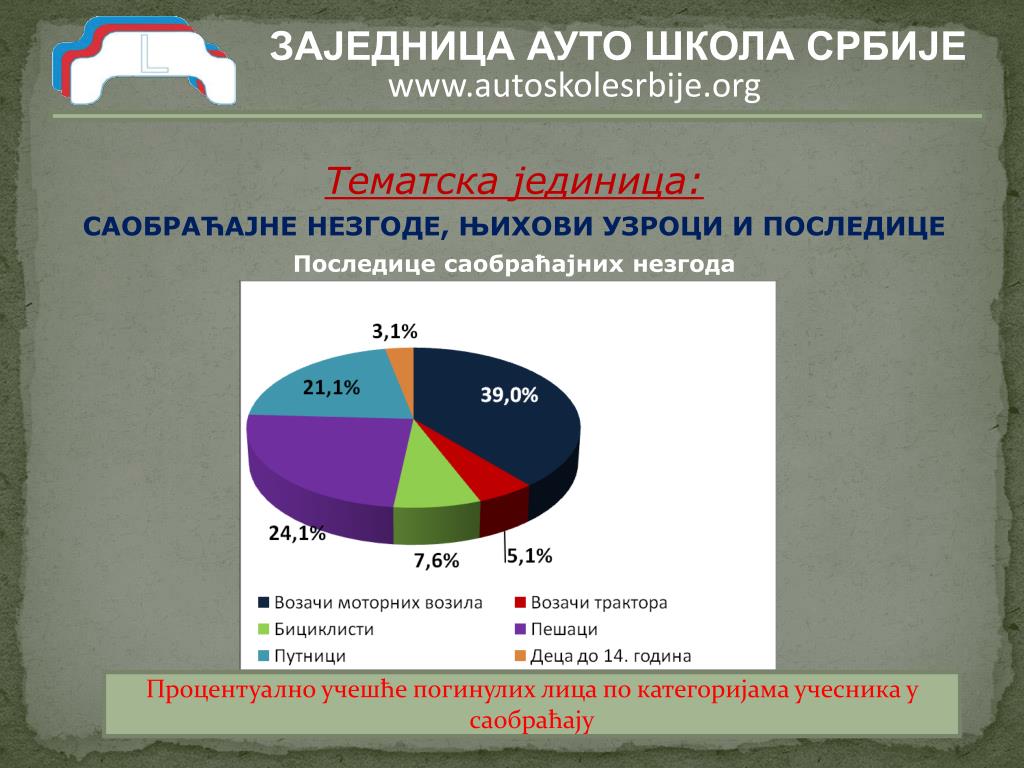 L

ЗАЈЕДНИЦА АУТО ШКОЛА СРБИЈЕ
www.autoskolesrbije.org

Тематска јединица:
САОБРАЋАЈНЕ НЕЗГОДЕ, ЊИХОВИ УЗРОЦИ И ПОСЛЕДИЦЕ

Последице саобраћајних незгода

3,1%
21,1%
39,0%
24,1%
7,6%
5,1%

Возачи моторних возила
Возачи трактора
Бициклисти
Пешаци
Путници
Деца до 14. година

Процентуално учешће погинулих лица по категоријама учесника у саобраћају